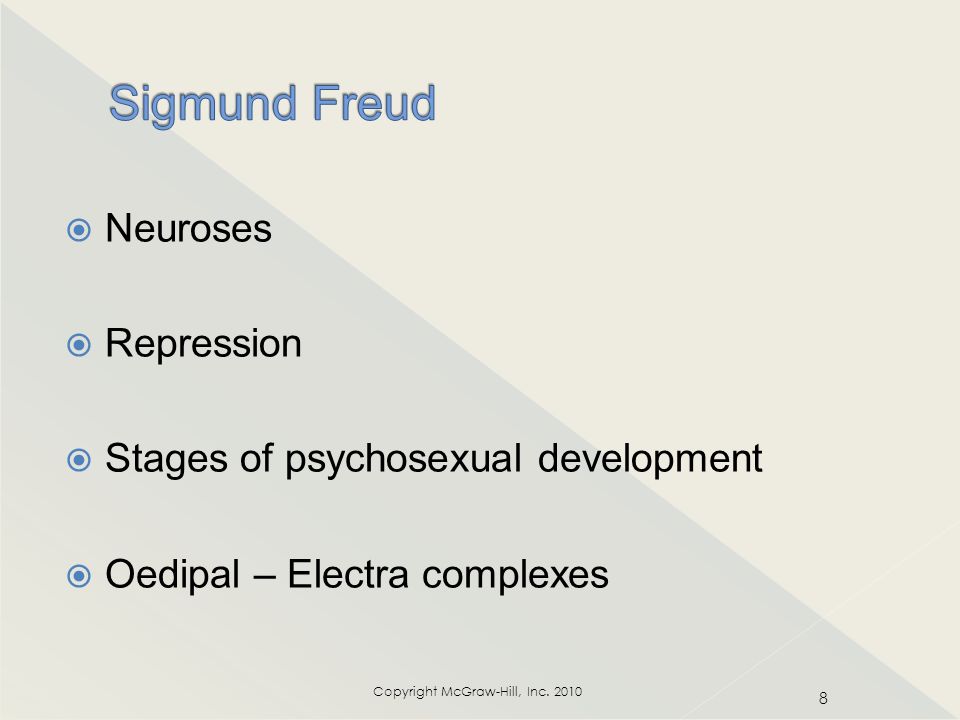 Sigmund Freud

Neuroses

Repression

Stages of psychosexual development

Oedipal – Electra complexes

Copyright McGraw-Hill, Inc. 2010

8